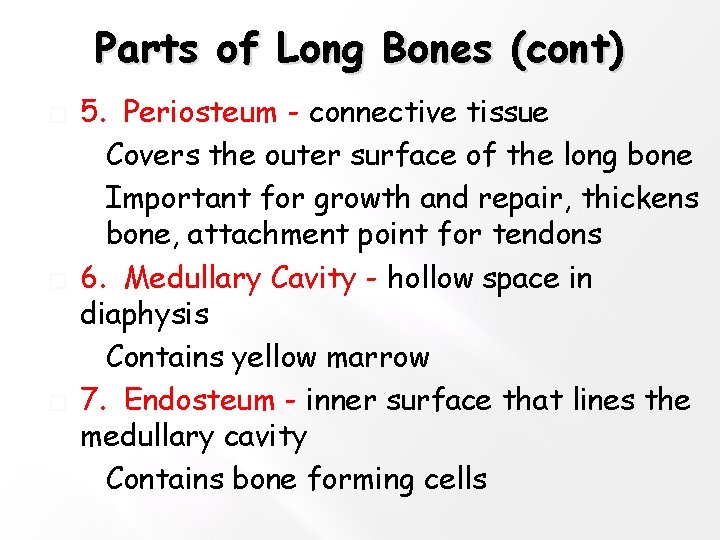 Parts of Long Bones (cont)

5. Periosteum - connective tissue

Covers the outer surface of the long bone

Important for growth and repair, thickens bone, attachment point for tendons

6. Medullary Cavity - hollow space in diaphysis

Contains yellow marrow

7. Endosteum - inner surface that lines the medullary cavity

Contains bone forming cells